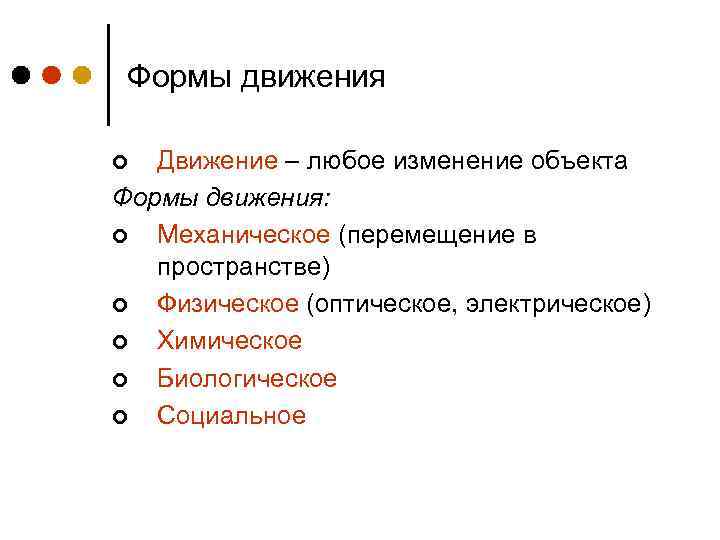 Формы движения

- Движение – любое изменение объекта

Формы движения:

- Механическое (перемещение в пространстве)
- Физическое (оптическое, электрическое)
- Химическое
- Биологическое
- Социальное